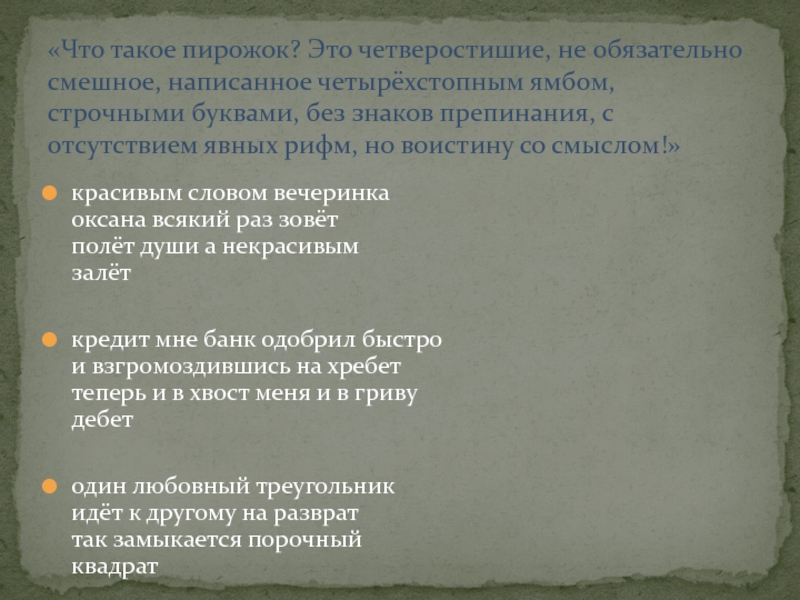 «Что такое пирожок? Это четверостишие, не обязательно смешное, написанное четырёхстопным ямбом, строчными буквами, без знаков препинания, с отсутствием явных рифм, но воистину со смыслом!»

красивым словом вечеринка
оксана всякий раз зовёт
полёт души а некрасивым
залёт

кредит мне банк одобрил быстро
и взгромоздившись на хребет
теперь и в хвост меня и в гриву
дебет

один любовный треугольник
идёт к другому на разврат
так замыкается порочный
квадрат